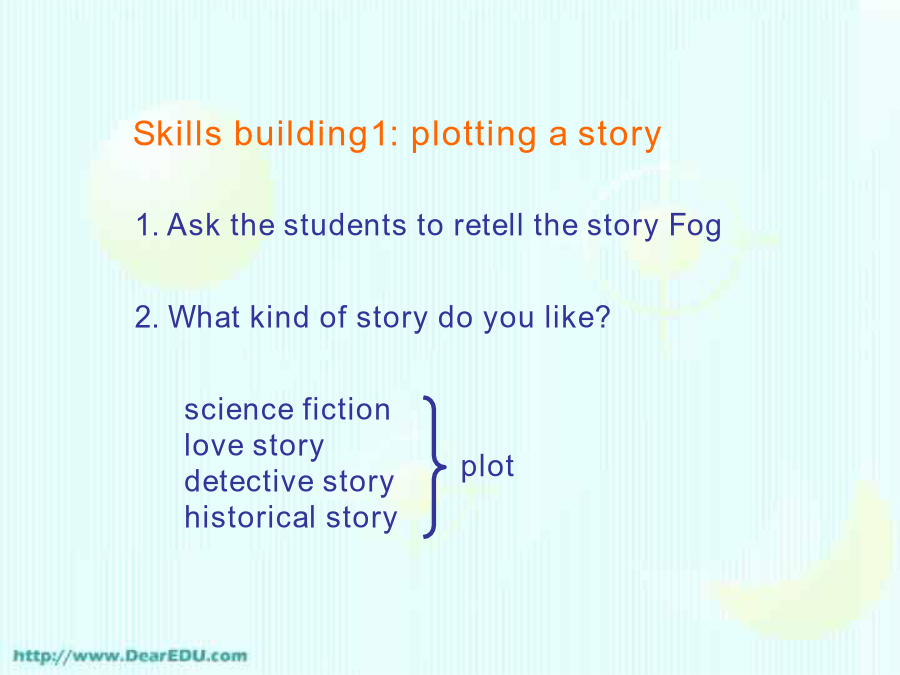 Skills building1: plotting a story

1. Ask the students to retell the story Fog

2. What kind of story do you like?

science fiction
love story
detective story
historical story

plot

http://www.DearEDU.com